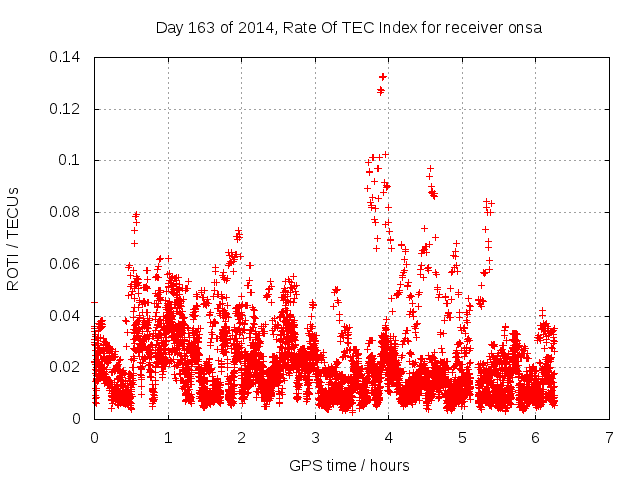 Day 163 of 2014, Rate Of TEC Index for receiver onsa

ROTI / TECUs

0.14
0.12
0.1
0.08
0.06
0.04
0.02
0

0 1 2 3 4 5 6 7

GPS time / hours